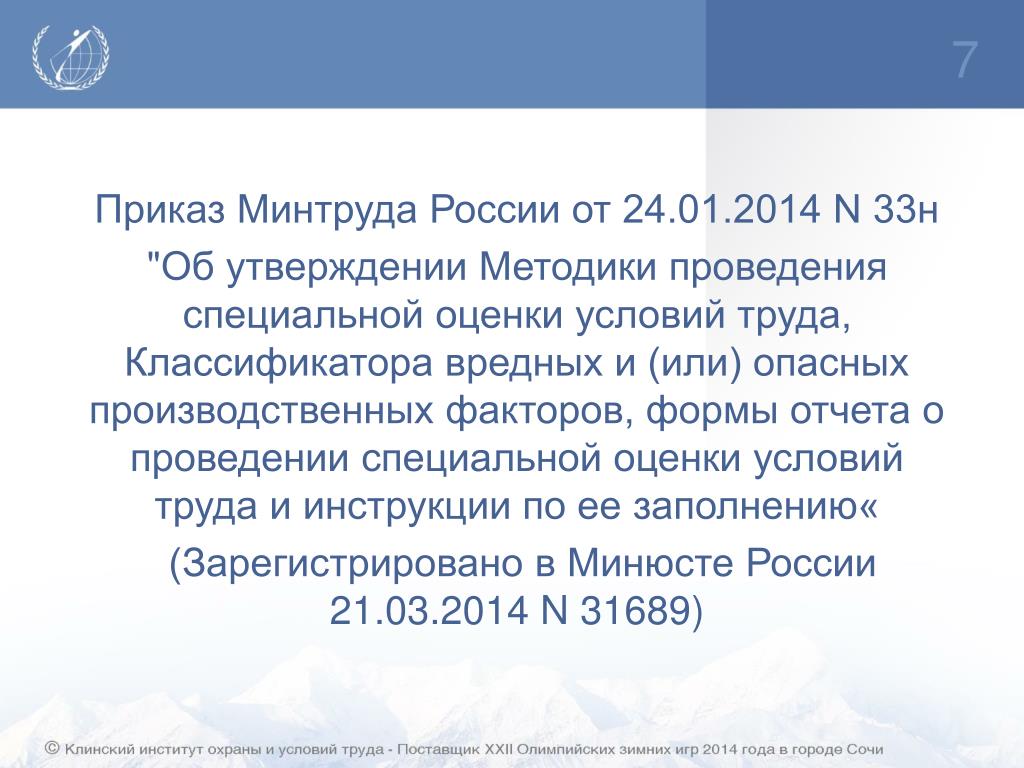 7

Приказ Минтруда России от 24.01.2014 N 33н "Об утверждении Методики проведения специальной оценки условий труда, Классификатора вредных и (или) опасных производственных факторов, формы отчета о проведении специальной оценки условий труда и инструкции по ее заполнению«

(Зарегистрировано в Минюсте России 21.03.2014 N 31689)

© Клинский институт охраны и условий труда - Поставщик XXII Олимпийских зимних игр 2014 года в городе Сочи